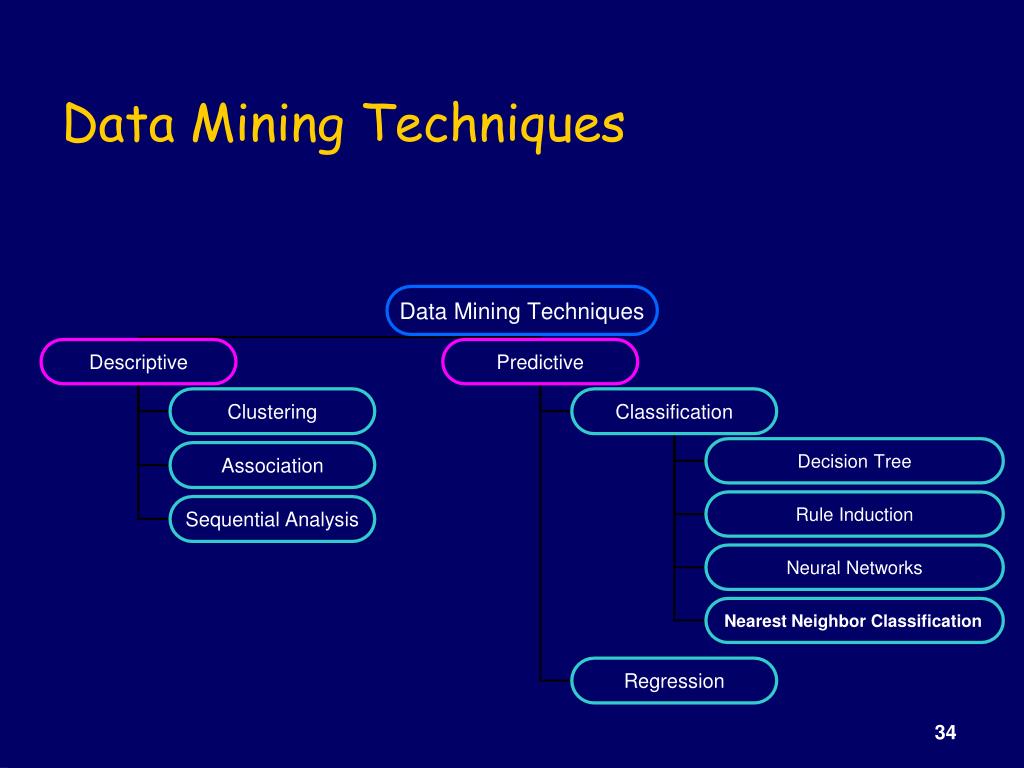 Data Mining Techniques

Data Mining Techniques

Descriptive

Clustering

Association

Sequential Analysis

Predictive

Classification

Decision Tree

Rule Induction

Neural Networks

Nearest Neighbor Classification

Regression

34